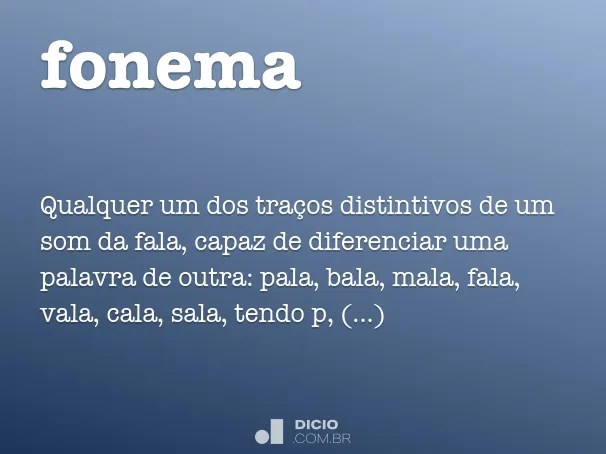 fonema

Qualquer um dos traços distintivos de um som da fala, capaz de diferenciar uma palavra de outra: pala, bala, mala, fala, vala, cala, sala, tendo p, (...)

DICIO
.COM.BR